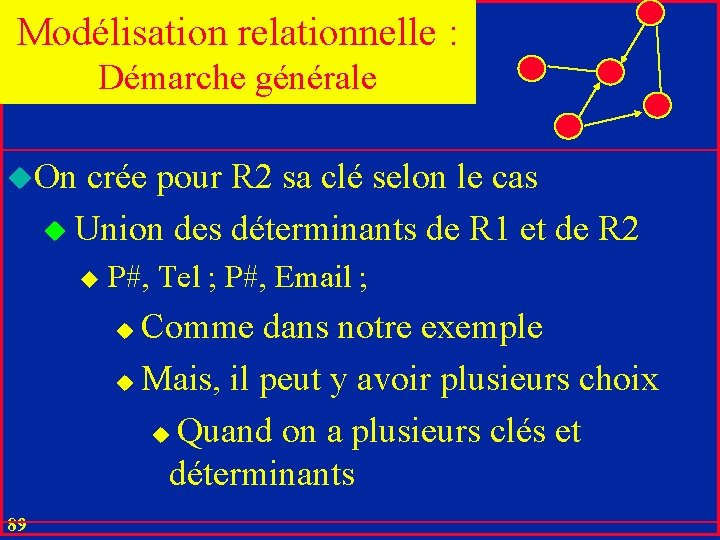 Modélisation relationnelle :
Démarche générale

On crée pour R2 sa clé selon le cas

Union des déterminants de R1 et de R2

P#, Tel ; P#, Email ;

Comme dans notre exemple

Mais, il peut y avoir plusieurs choix

Quand on a plusieurs clés et déterminants

89